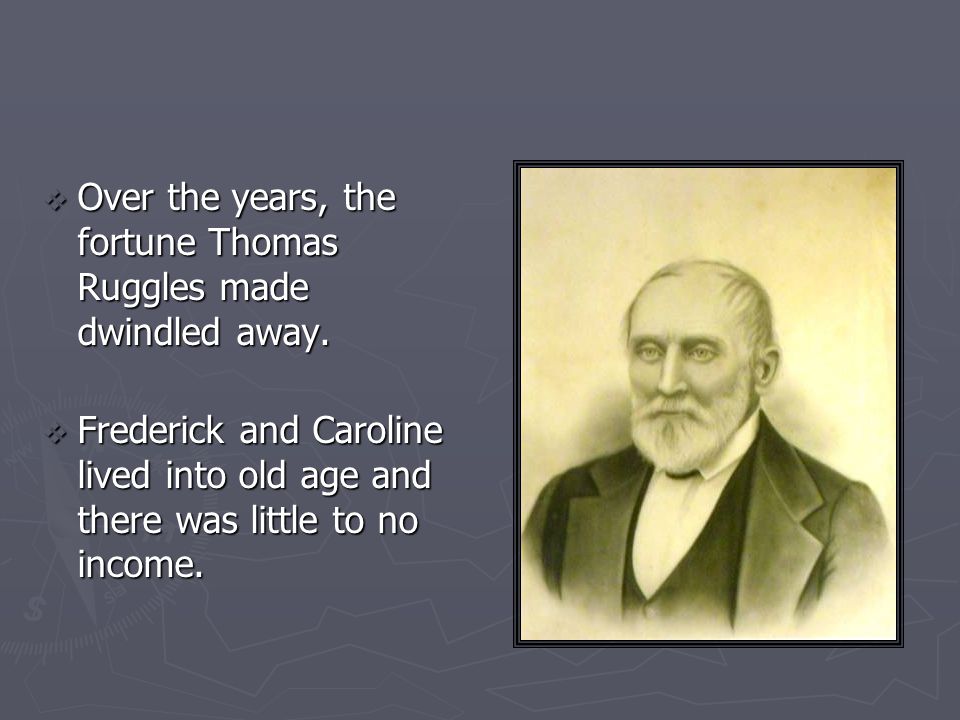 Over the years, the fortune Thomas Ruggles made dwindled away.

Frederick and Caroline lived into old age and there was little to no income.